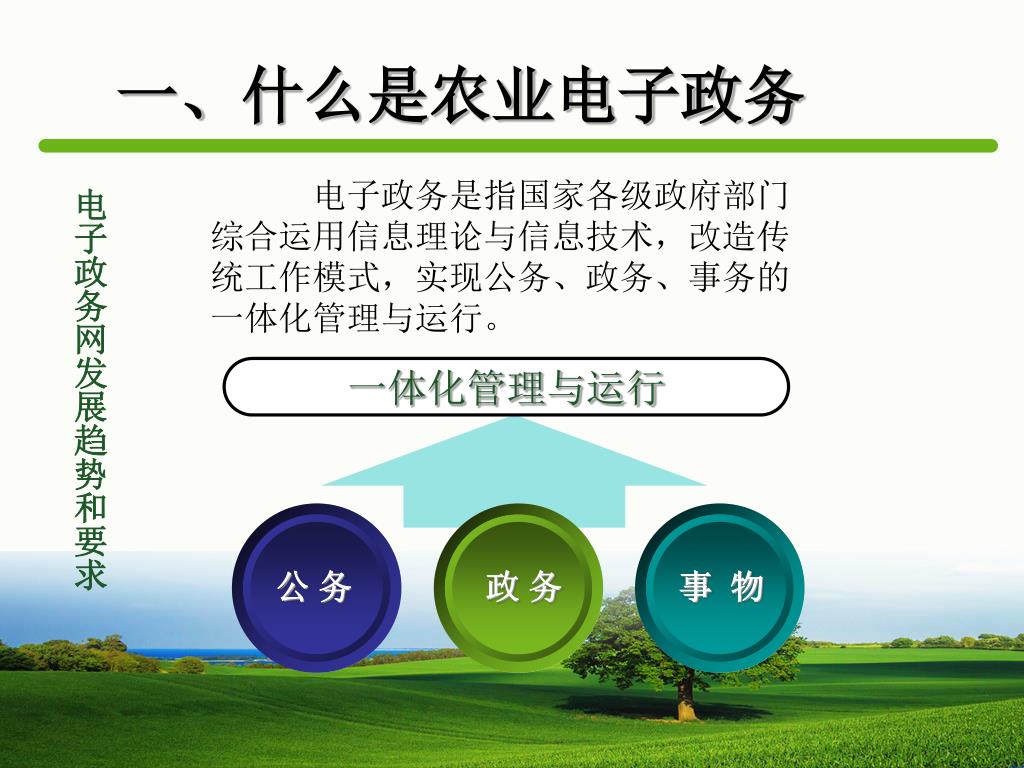 一、什么是农业电子政务

电子政务网发展趋势和要求

电子政务是指国家各级政府部门综合运用信息理论与信息技术，改造传统工作模式，实现公务、政务、事务的一体化管理与运行。

一体化管理与运行

公 务

政 务

事 物